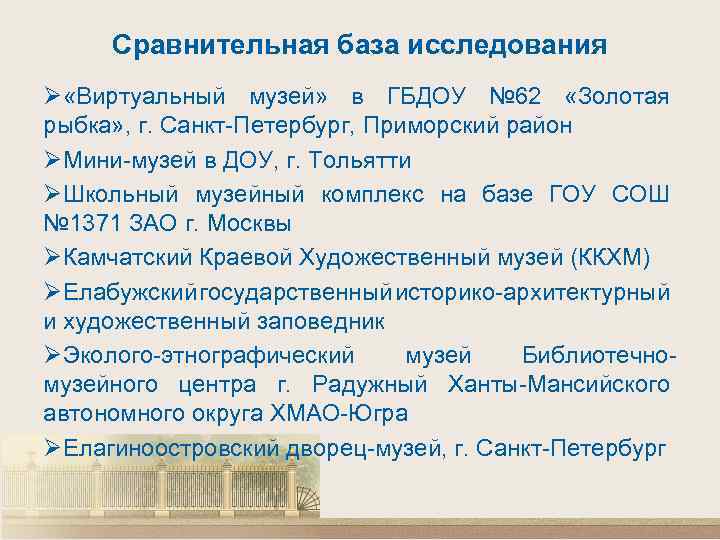 Сравнительная база исследования

➢«Виртуальный музей» в ГБДОУ №62 «Золотая рыбка», г. Санкт-Петербург, Приморский район

➢Мини-музей в ДОУ, г. Тольятти

➢Школьный музейный комплекс на базе ГОУ СОШ №1371 ЗАО г. Москвы

➢Камчатский Краевой Художественный музей (ККХМ)

➢Елабужский государственный историко-архитектурный и художественный заповедник

➢Эколого-этнографический музей Библиотечно-музейного центра г. Радужный Ханты-Мансийского автономного округа ХМАО-Югра

➢Елагиноостровский дворец-музей, г. Санкт-Петербург